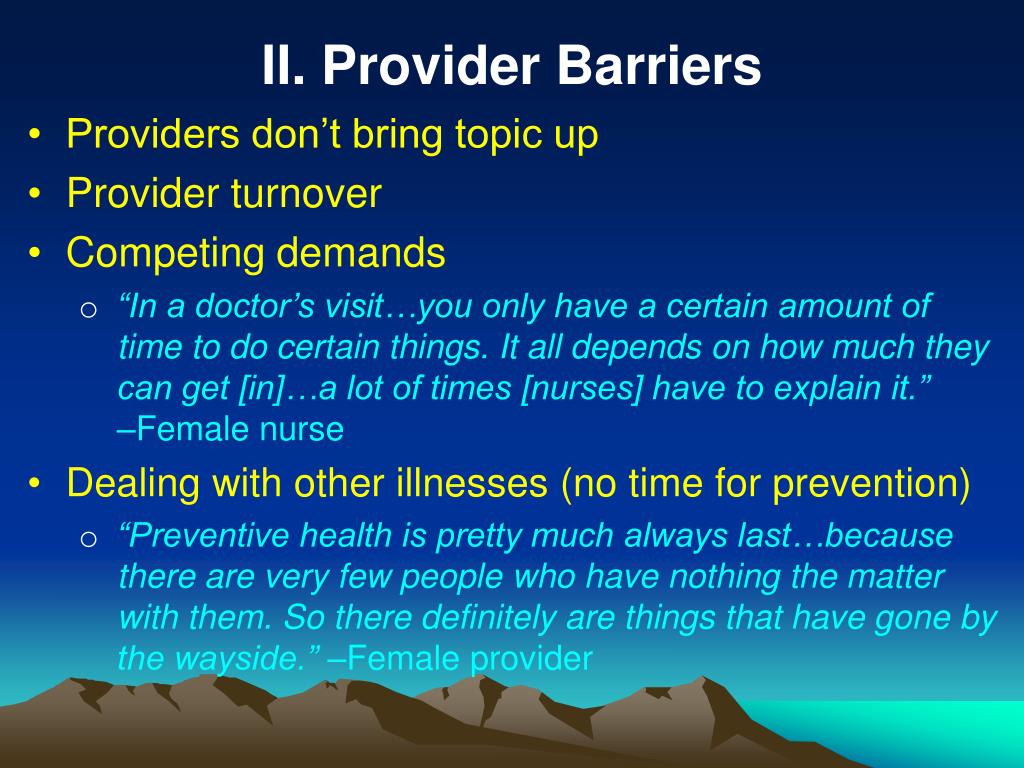 II. Provider Barriers

• Providers don’t bring topic up
• Provider turnover
• Competing demands
  o “In a doctor’s visit…you only have a certain amount of time to do certain things. It all depends on how much they can get [in]…a lot of times [nurses] have to explain it.” –Female nurse
• Dealing with other illnesses (no time for prevention)
  o “Preventive health is pretty much always last…because there are very few people who have nothing the matter with them. So there definitely are things that have gone by the wayside.” –Female provider